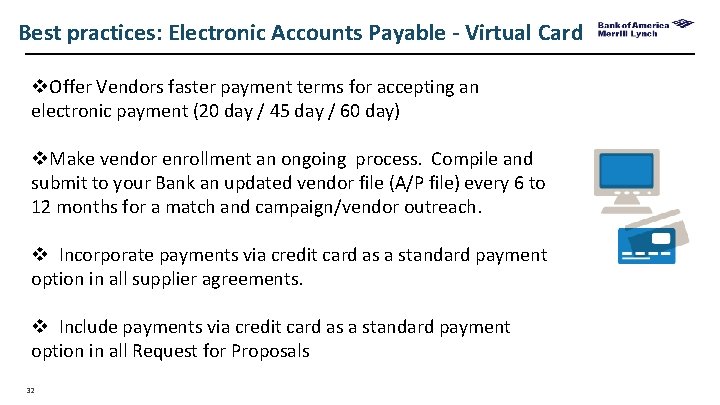 Best practices: Electronic Accounts Payable - Virtual Card

Bank of America Merrill Lynch

❖Offer Vendors faster payment terms for accepting an electronic payment (20 day / 45 day / 60 day)

❖Make vendor enrollment an ongoing process. Compile and submit to your Bank an updated vendor file (A/P file) every 6 to 12 months for a match and campaign/vendor outreach.

❖ Incorporate payments via credit card as a standard payment option in all supplier agreements.

❖ Include payments via credit card as a standard payment option in all Request for Proposals

32